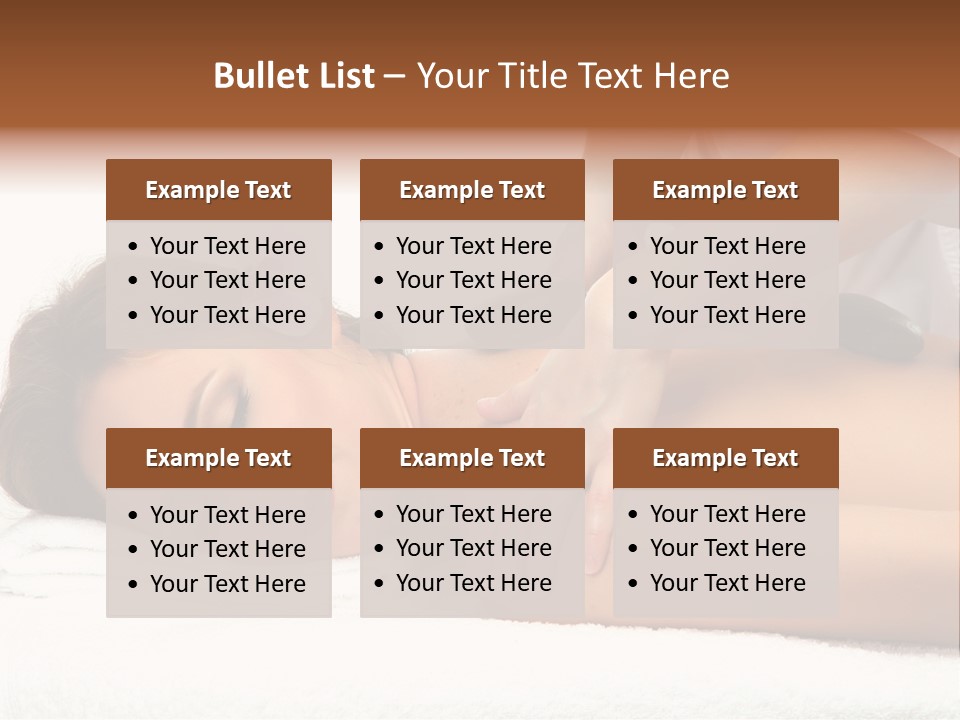 Bullet List – Your Title Text Here

Example Text
• Your Text Here
• Your Text Here
• Your Text Here

Example Text
• Your Text Here
• Your Text Here
• Your Text Here

Example Text
• Your Text Here
• Your Text Here
• Your Text Here

Example Text
• Your Text Here
• Your Text Here
• Your Text Here

Example Text
• Your Text Here
• Your Text Here
• Your Text Here

Example Text
• Your Text Here
• Your Text Here
• Your Text Here